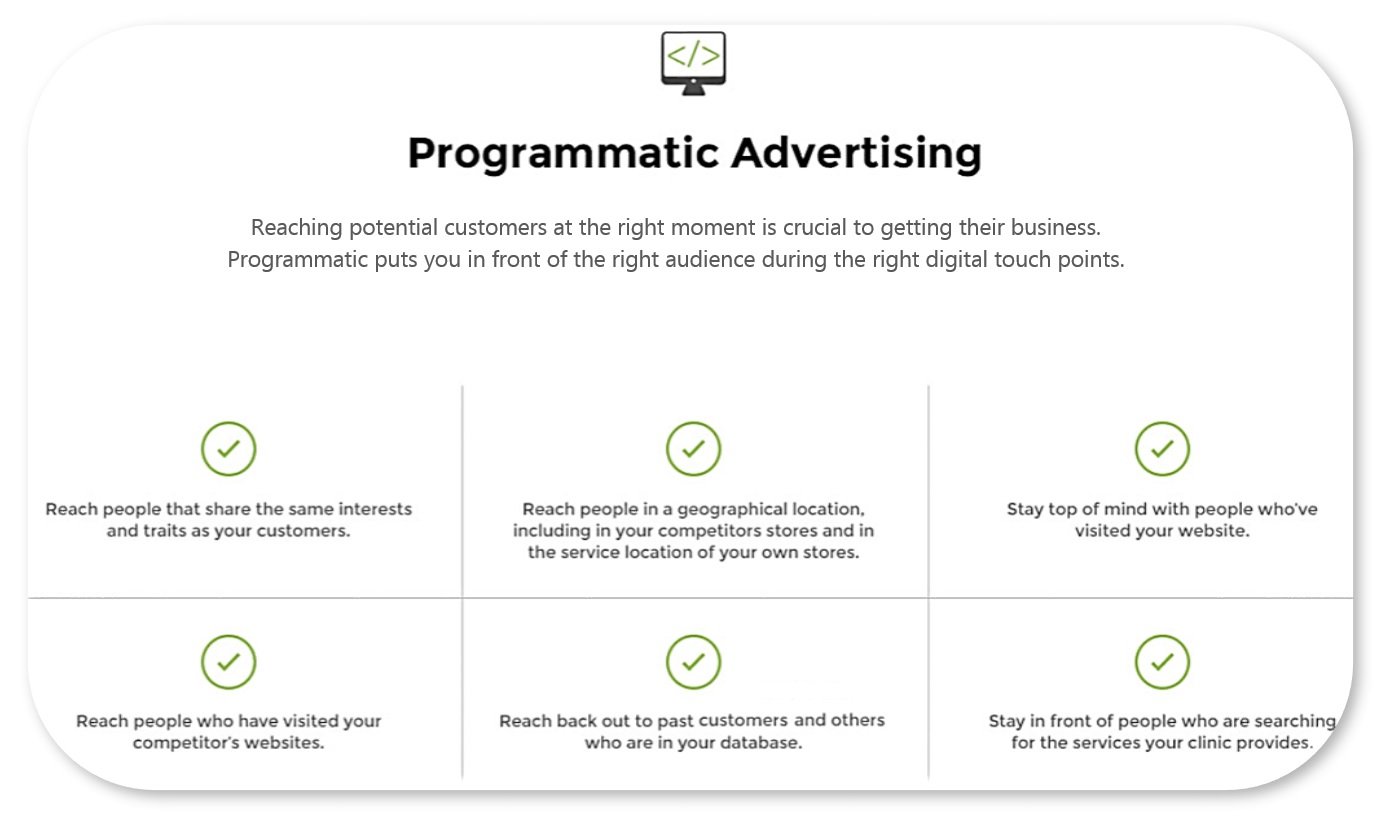 </>

Programmatic Advertising

Reaching potential customers at the right moment is crucial to getting their business. Programmatic puts you in front of the right audience during the right digital touch points.

Reach people that share the same interests and traits as your customers.

Reach people in a geographical location, including in your competitors stores and in the service location of your own stores.

Stay top of mind with people who've visited your website.

Reach people who have visited your competitor's websites.

Reach back out to past customers and others who are in your database.

Stay in front of people who are searching for the services your clinic provides.